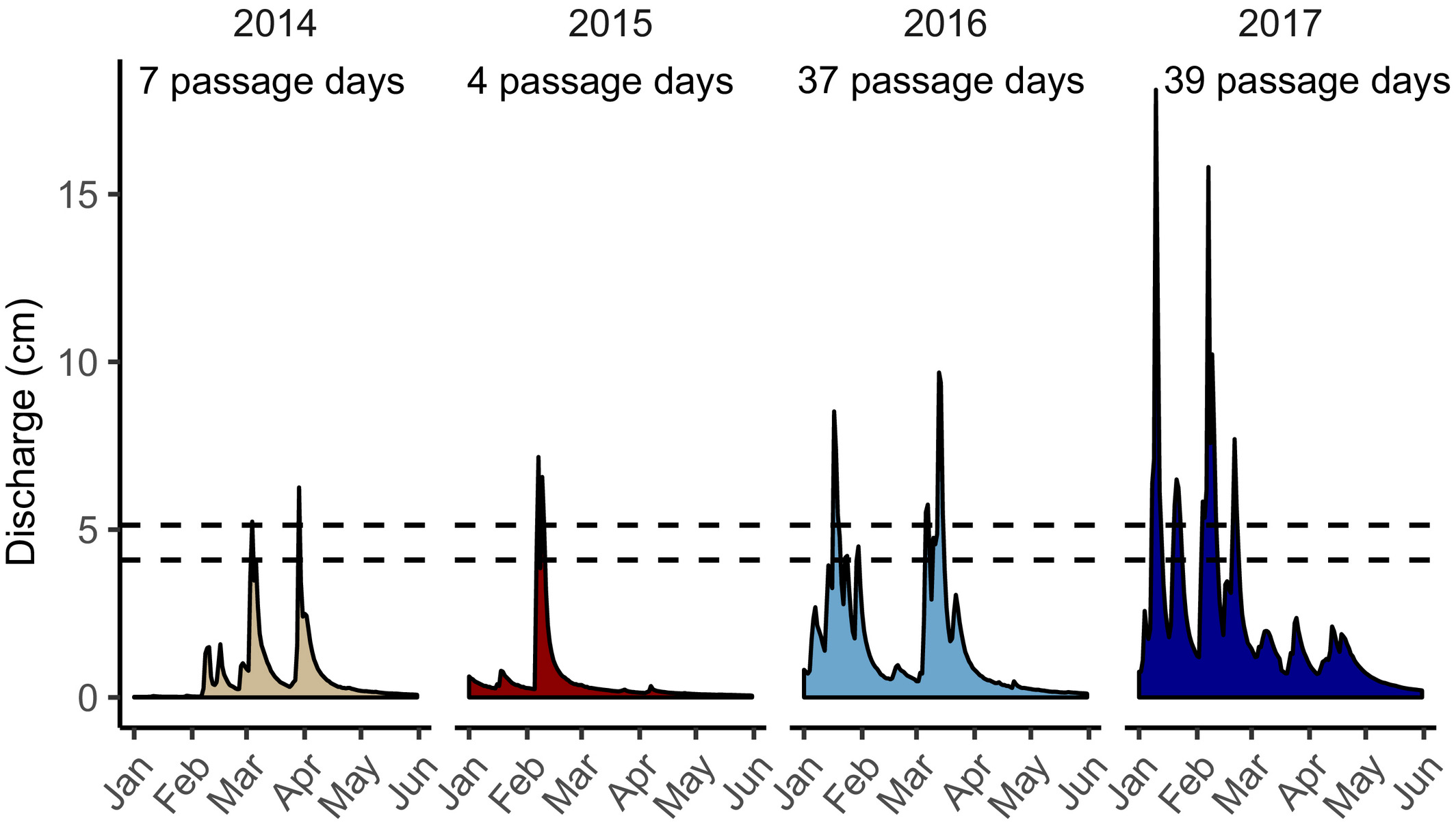 2014
7 passage days

2015
4 passage days

2016
37 passage days

2017
39 passage days

Discharge (cm)

15
10
5
0

Jan Feb Mar Apr May Jun
Jan Feb Mar Apr May Jun
Jan Feb Mar Apr May Jun
Jan Feb Mar Apr May Jun